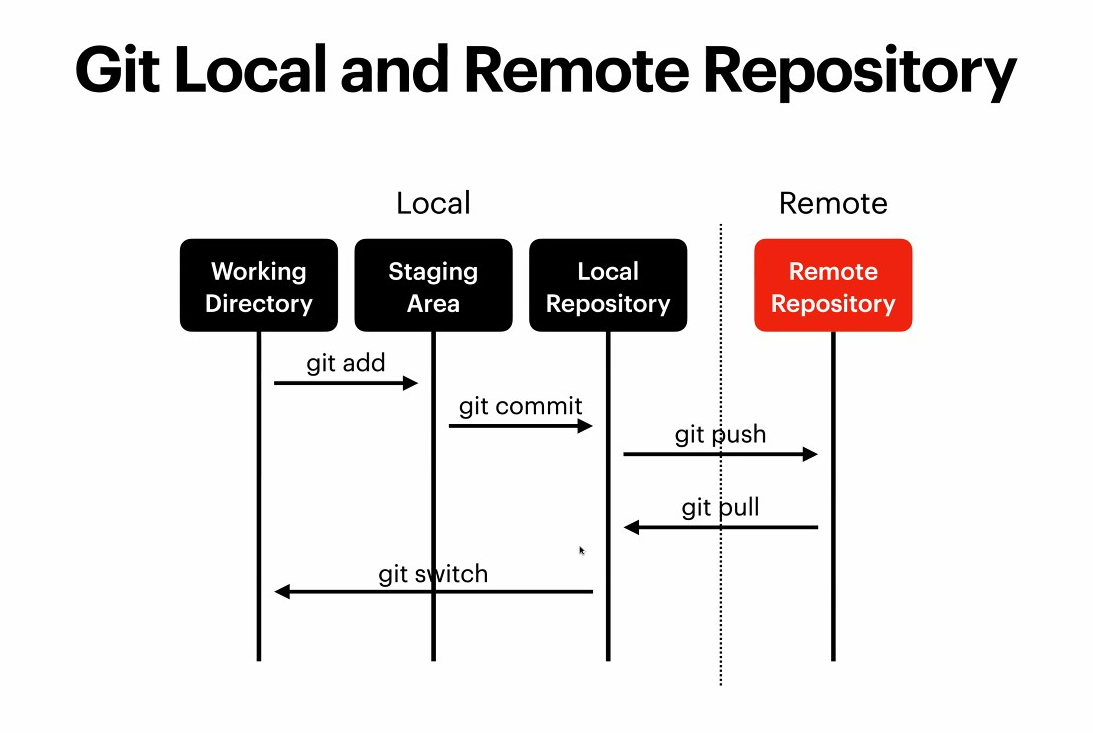 Git Local and Remote Repository

Local

Remote

Working Directory

Staging Area

Local Repository

Remote Repository

git add

git commit

git push

git pull

git switch